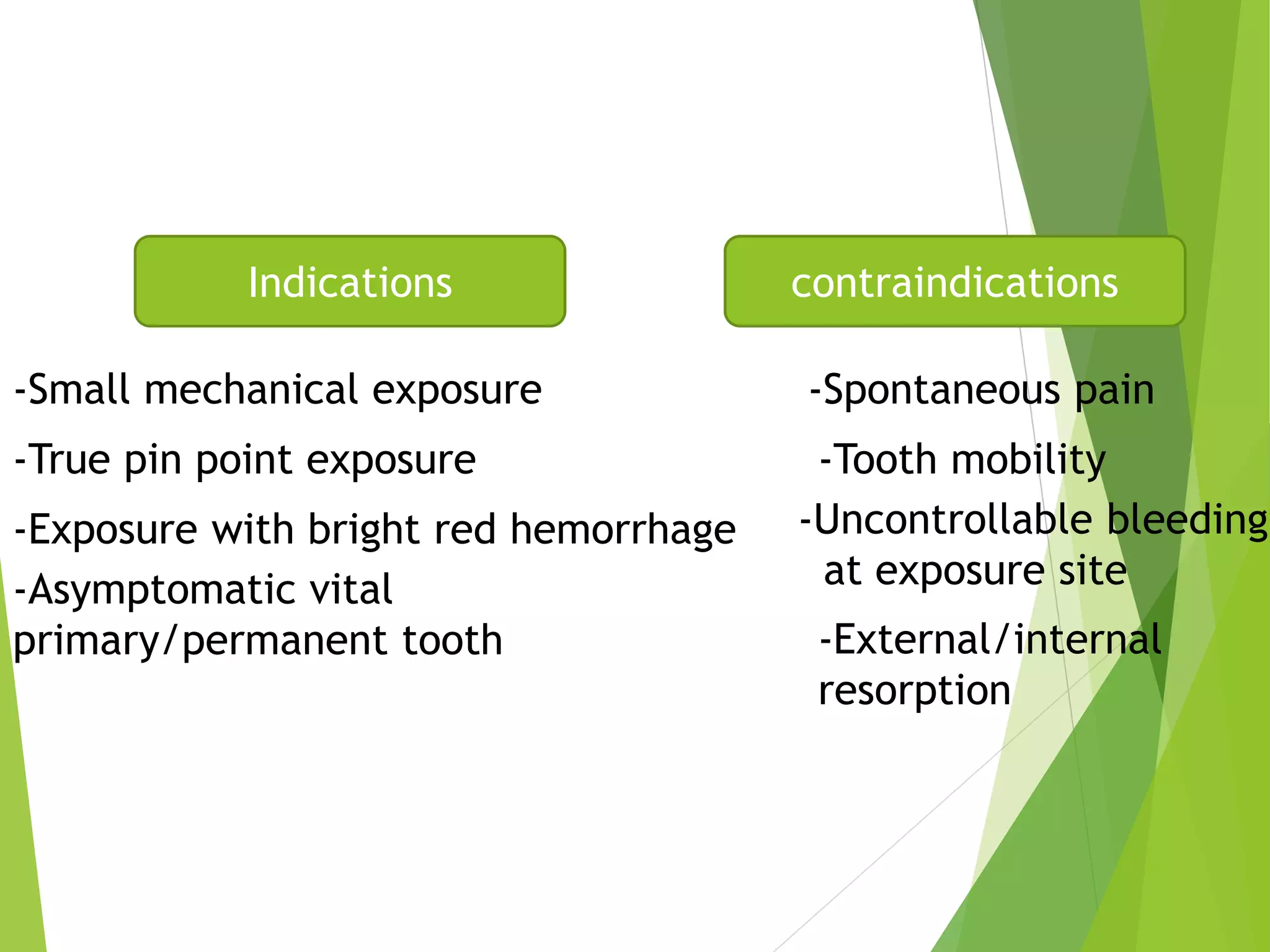 Indications

-Small mechanical exposure

-True pin point exposure

-Exposure with bright red hemorrhage

-Asymptomatic vital primary/permanent tooth

contraindications

-Spontaneous pain

-Tooth mobility

-Uncontrollable bleeding at exposure site

-External/internal resorption